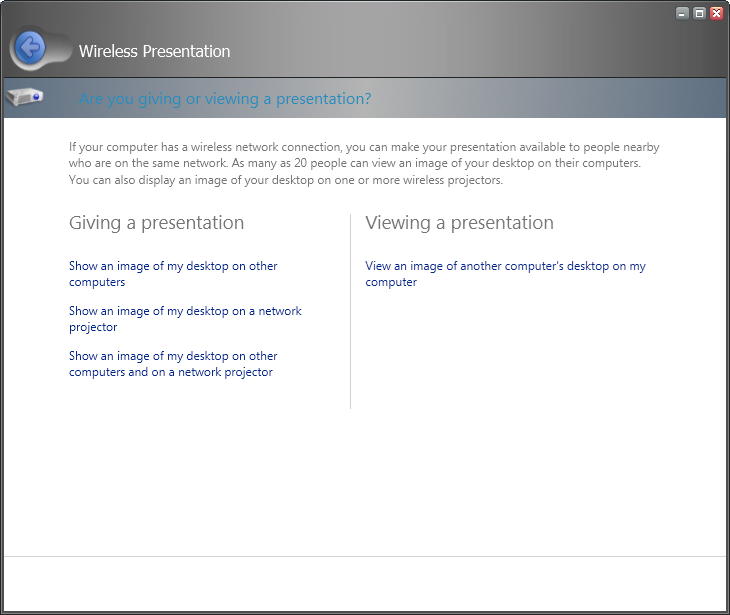 Wireless Presentation

Are you giving or viewing a presentation?

If your computer has a wireless network connection, you can make your presentation available to people nearby who are on the same network. As many as 20 people can view an image of your desktop on their computers. You can also display an image of your desktop on one or more wireless projectors.

Giving a presentation

Show an image of my desktop on other computers

Show an image of my desktop on a network projector

Show an image of my desktop on other computers and on a network projector

Viewing a presentation

View an image of another computer's desktop on my computer